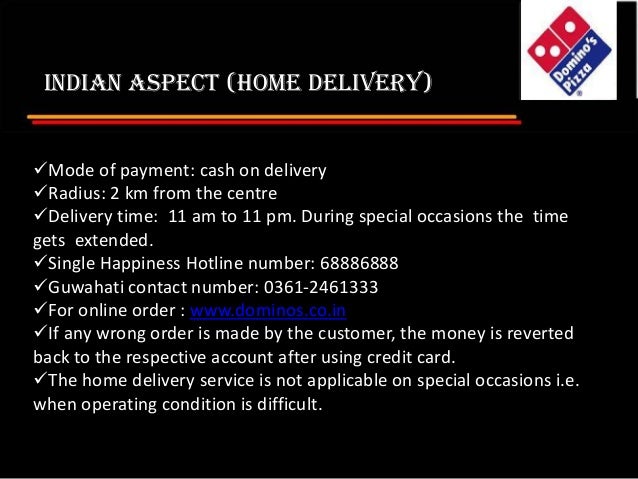 Domino's Pizza

INDIAN ASPECT (HOME DELIVERY)

✓Mode of payment: cash on delivery
✓Radius: 2 km from the centre
✓Delivery time: 11 am to 11 pm. During special occasions the time gets extended.
✓Single Happiness Hotline number: 68886888
✓Guwahati contact number: 0361-2461333
✓For online order : www.dominos.co.in
✓If any wrong order is made by the customer, the money is reverted back to the respective account after using credit card.
✓The home delivery service is not applicable on special occasions i.e. when operating condition is difficult.